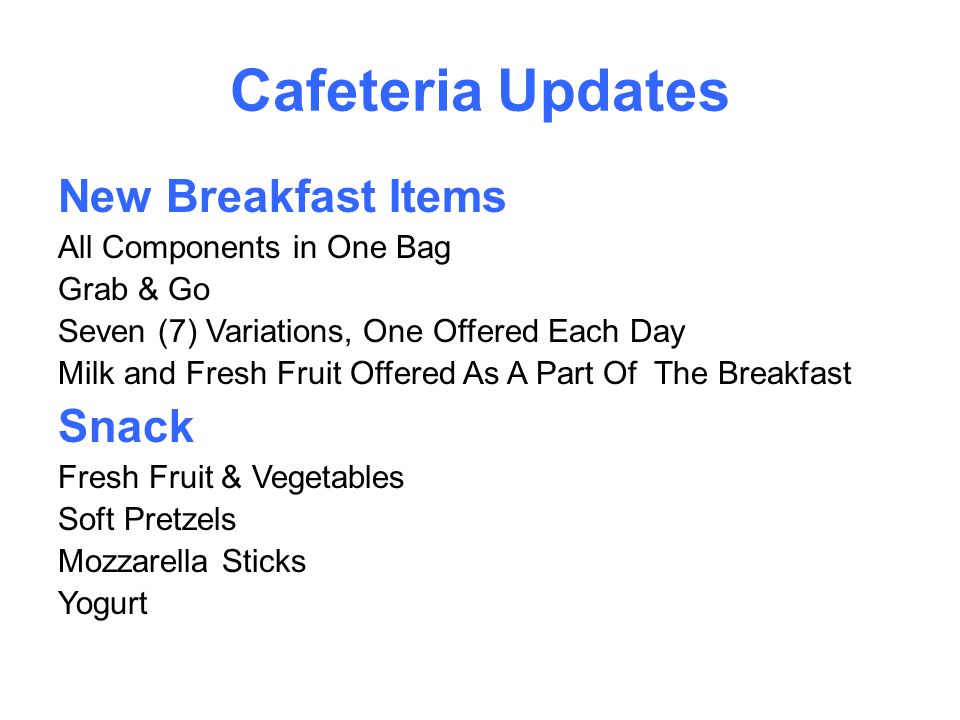 Cafeteria Updates

New Breakfast Items

All Components in One Bag
Grab & Go
Seven (7) Variations, One Offered Each Day
Milk and Fresh Fruit Offered As A Part Of The Breakfast

Snack

Fresh Fruit & Vegetables
Soft Pretzels
Mozzarella Sticks
Yogurt